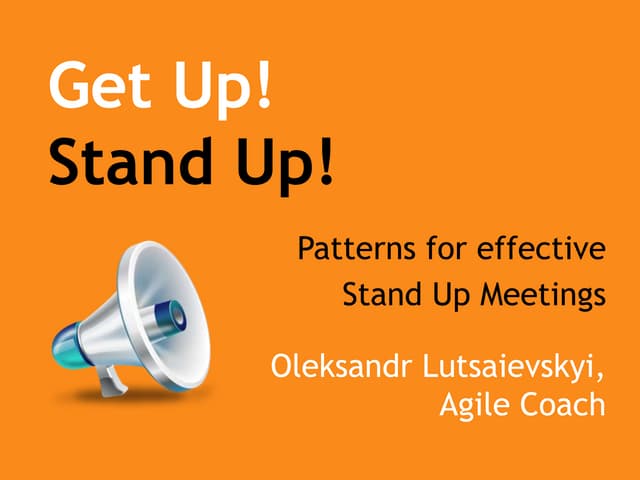 Get Up!
Stand Up!

Patterns for effective Stand Up Meetings

Oleksandr Lutsaievskyi, Agile Coach